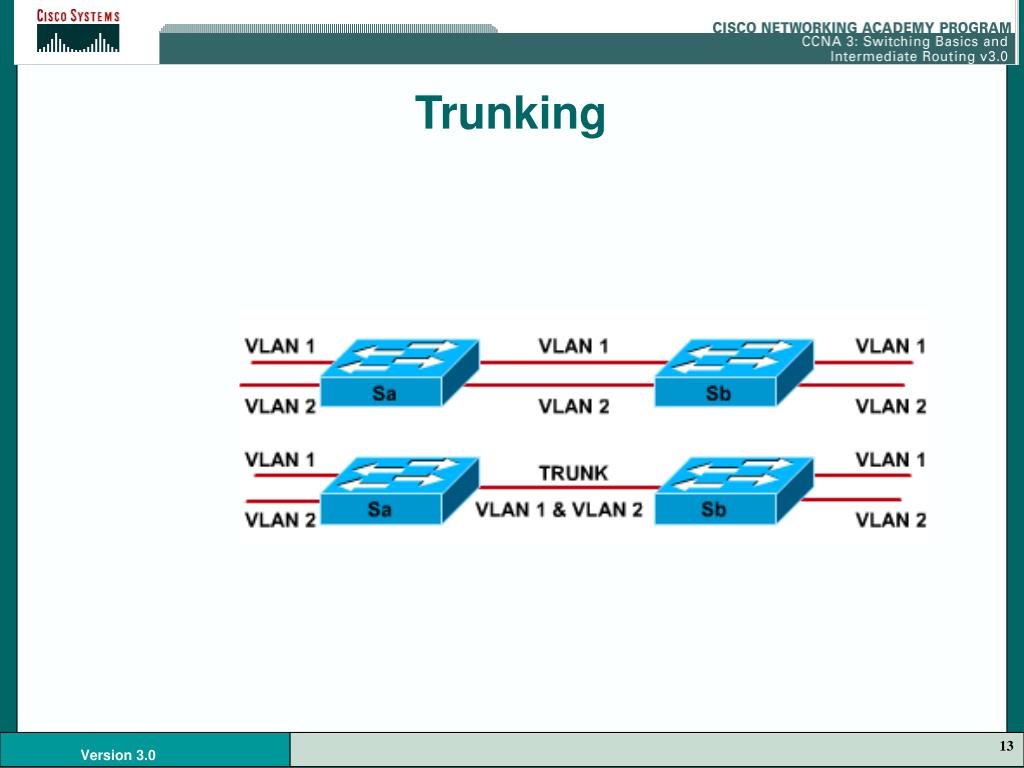 CISCO SYSTEMS

CISCO NETWORKING ACADEMY PROGRAM
CCNA 3: Switching Basics and Intermediate Routing v3.0

Trunking

VLAN 1
VLAN 2
Sa
VLAN 1
VLAN 2
Sb
VLAN 1
VLAN 2

VLAN 1
VLAN 2
Sa
TRUNK
VLAN 1 & VLAN 2
Sb
VLAN 1
VLAN 2

Version 3.0

13